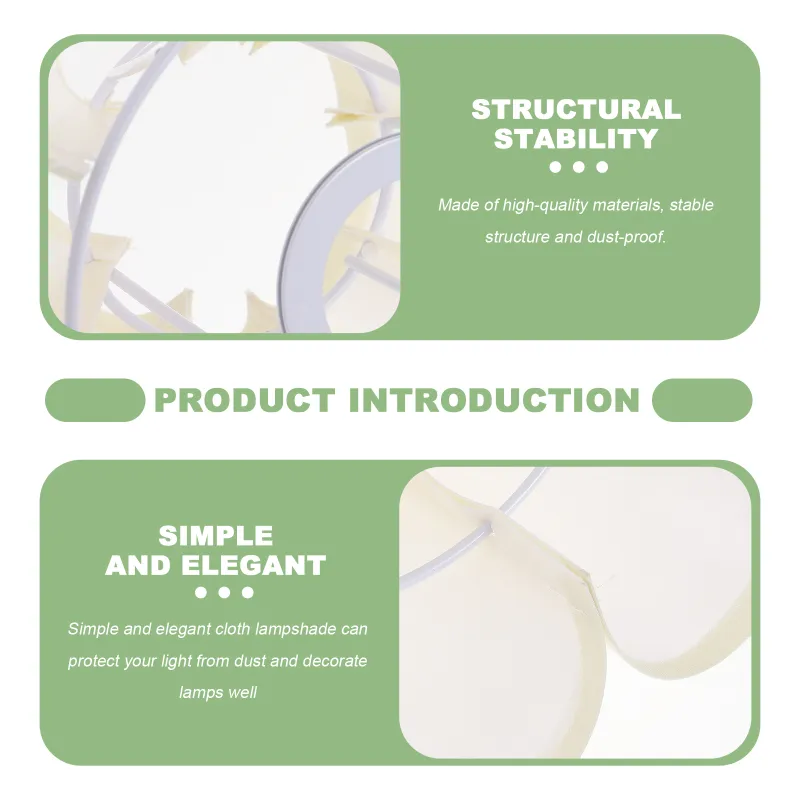 STRUCTURAL STABILITY

Made of high-quality materials, stable structure and dust-proof.

PRODUCT INTRODUCTION

SIMPLE AND ELEGANT

Simple and elegant cloth lampshade can protect your light from dust and decorate lamps well